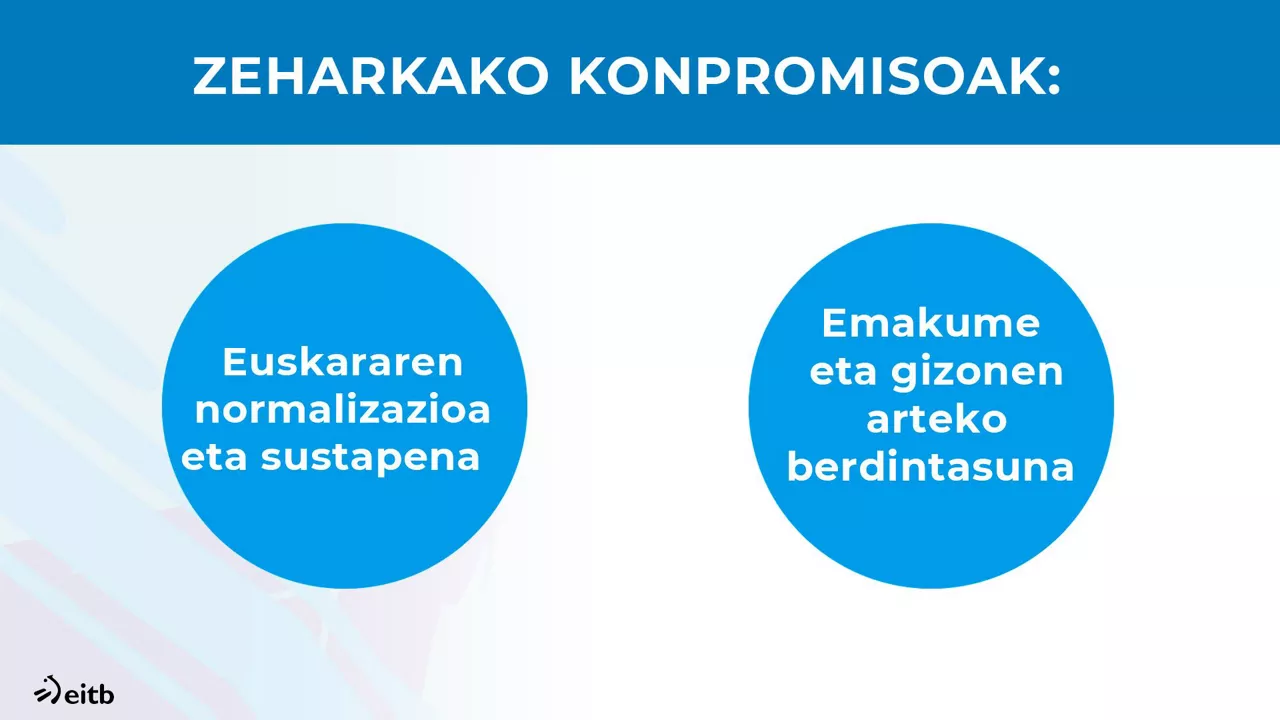 ZEHARKAKO KONPROMISOAK:

Euskararen normalizazioa eta sustapena

Emakume eta gizonen arteko berdintasuna

eitb